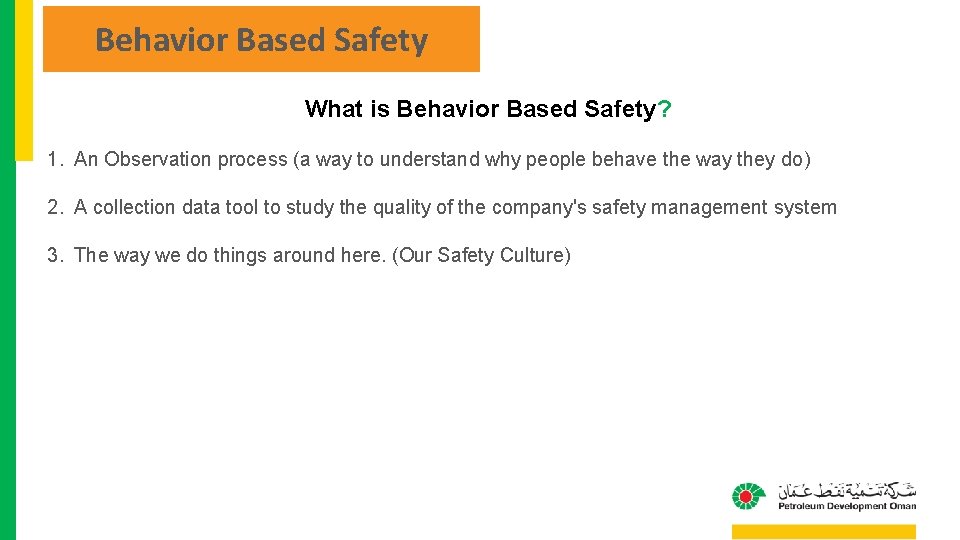 Behavior Based Safety

What is Behavior Based Safety?

1. An Observation process (a way to understand why people behave the way they do)

2. A collection data tool to study the quality of the company's safety management system

3. The way we do things around here. (Our Safety Culture)

شركة تنمية نفط عمان
Petroleum Development Oman